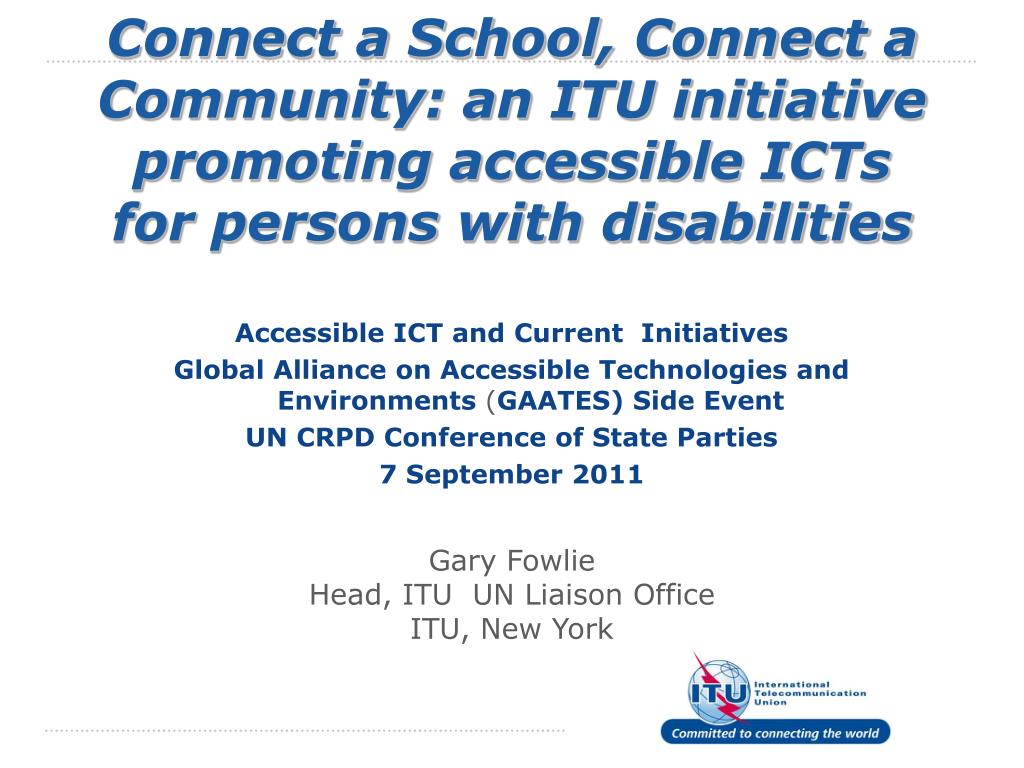 Connect a School, Connect a Community: an ITU initiative promoting accessible ICTs for persons with disabilities

Accessible ICT and Current Initiatives
Global Alliance on Accessible Technologies and Environments (GAATES) Side Event
UN CRPD Conference of State Parties
7 September 2011

Gary Fowlie
Head, ITU UN Liaison Office
ITU, New York

ITU
International Telecommunication Union
Committed to connecting the world